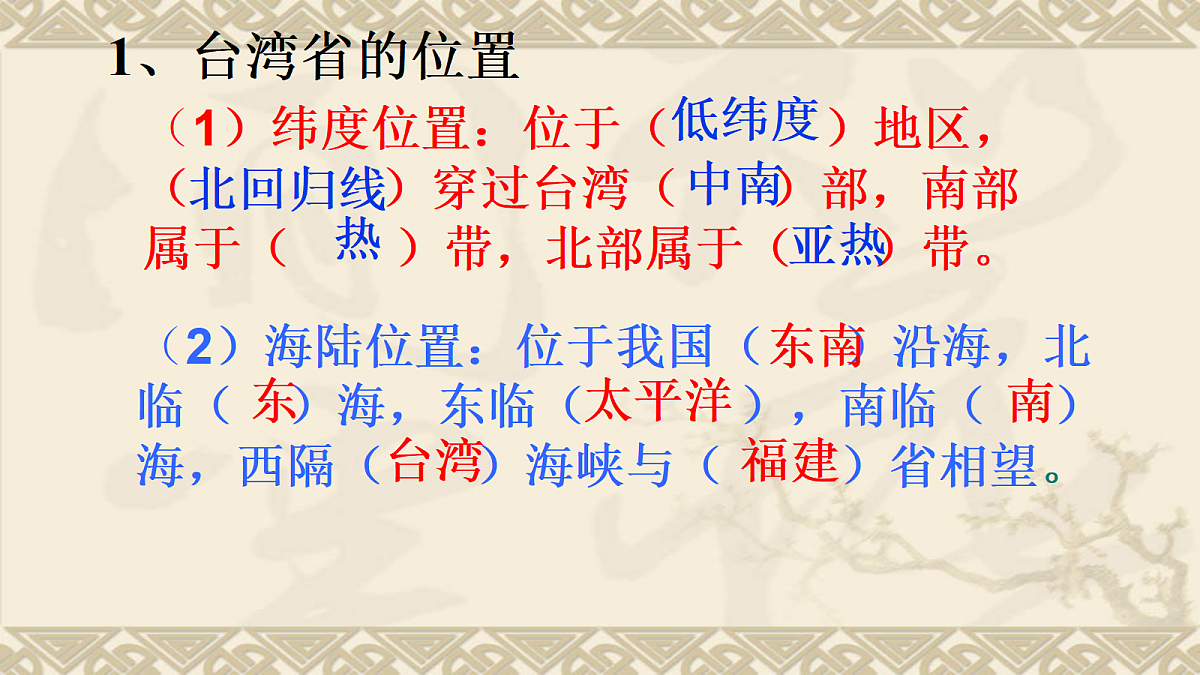 1、台湾省的位置

（1）纬度位置：位于（低纬度）地区，（北回归线）穿过台湾（中南）部，南部属于（热）带，北部属于（亚热）带。

（2）海陆位置：位于我国（东南）沿海，北临（东）海，东临（太平洋），南临（南）海，西隔（台湾）海峡与（福建）省相望。